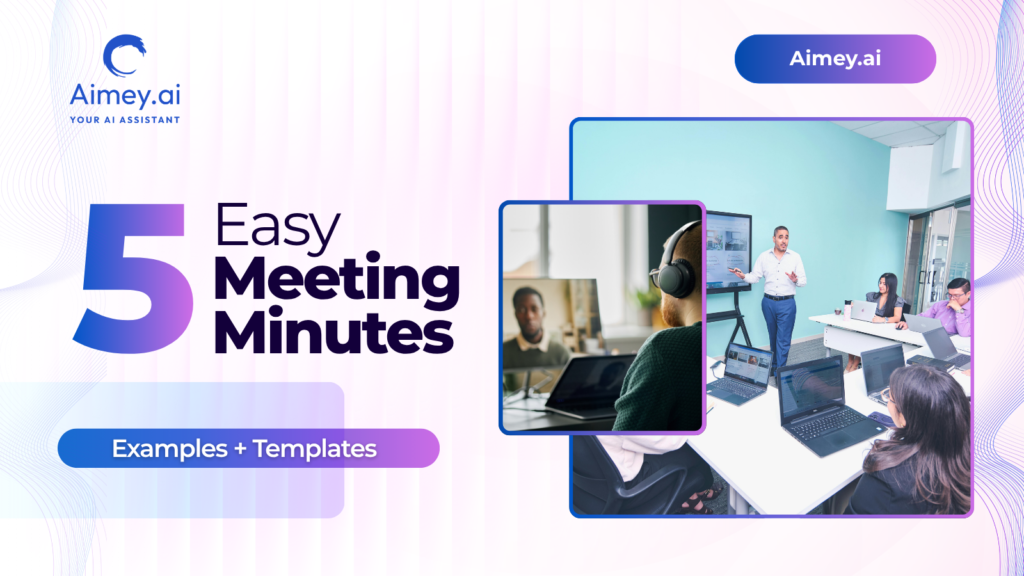 Aimey.ai
YOUR AI ASSISTANT

Aimey.ai

5 Easy Meeting Minutes

Examples + Templates